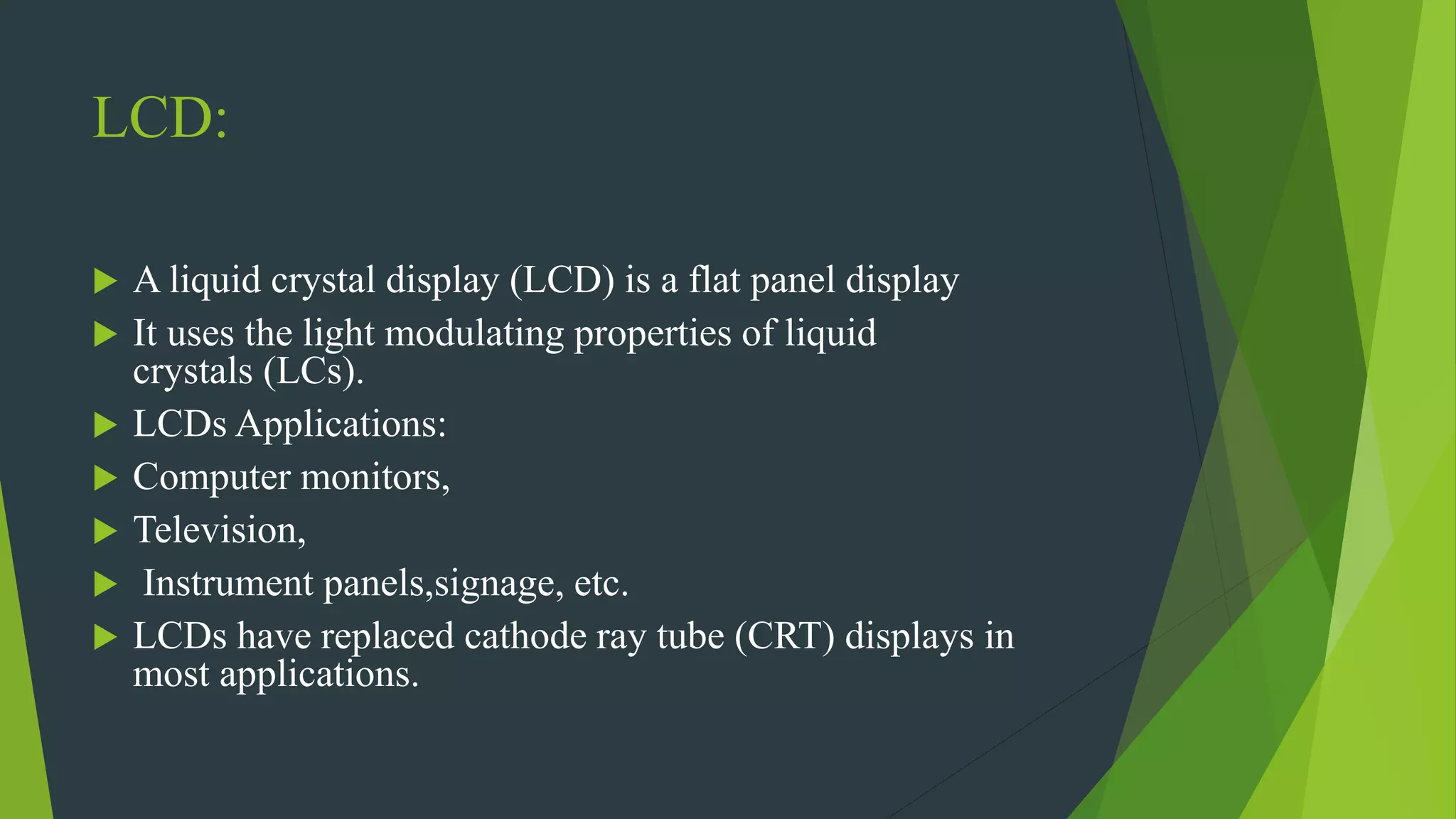 LCD:

▶ A liquid crystal display (LCD) is a flat panel display

▶ It uses the light modulating properties of liquid crystals (LCs).

▶ LCDs Applications:

▶ Computer monitors,

▶ Television,

▶ Instrument panels,signage, etc.

▶ LCDs have replaced cathode ray tube (CRT) displays in most applications.